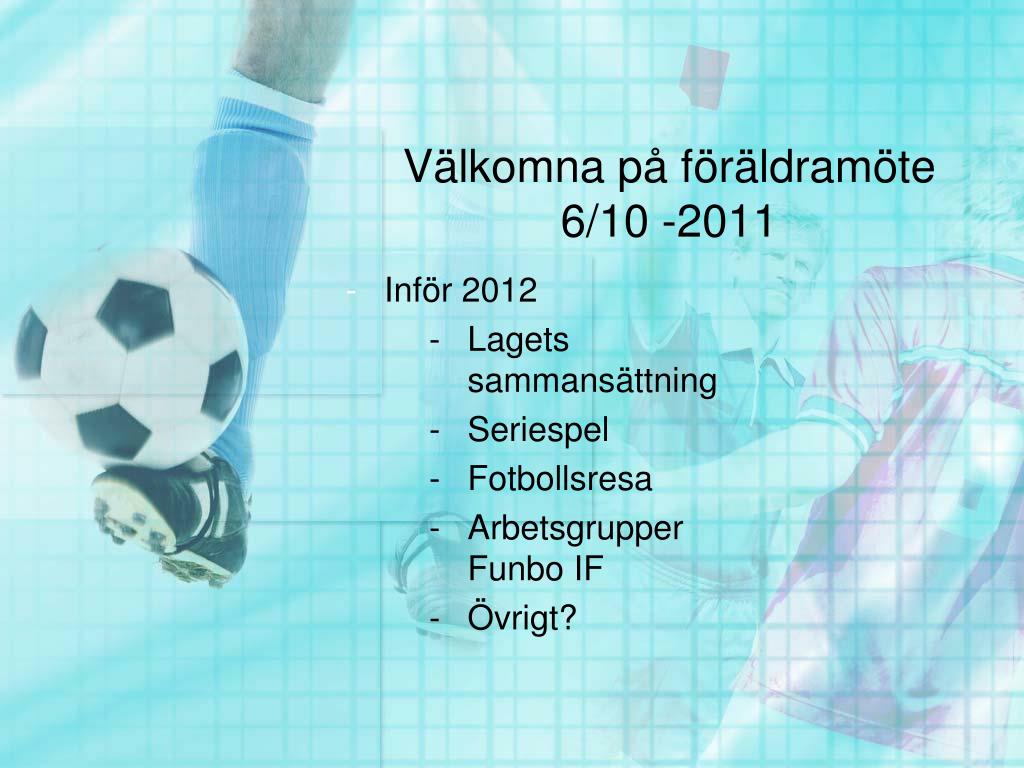 Välkomna på föräldramöte 6/10 -2011

- Inför 2012
  - Lagets sammansättning
  - Seriespel
  - Fotbollsresa
  - Arbetsgrupper Funbo IF
  - Övrigt?